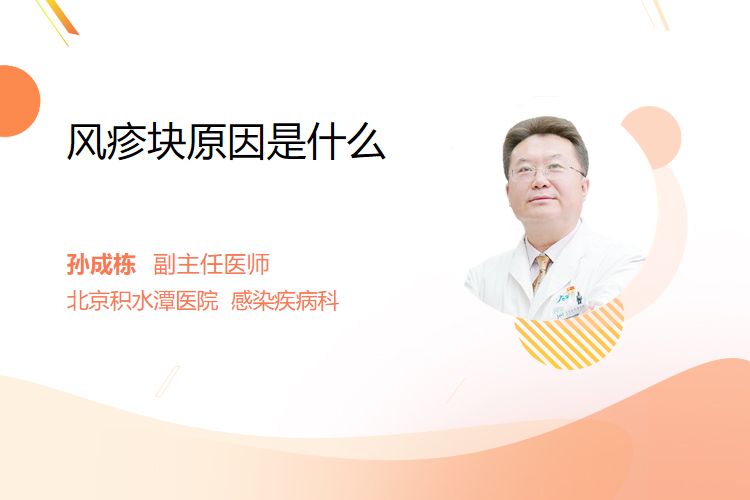 风疹块原因是什么

孙成栋 副主任医师
北京积水潭医院 感染疾病科